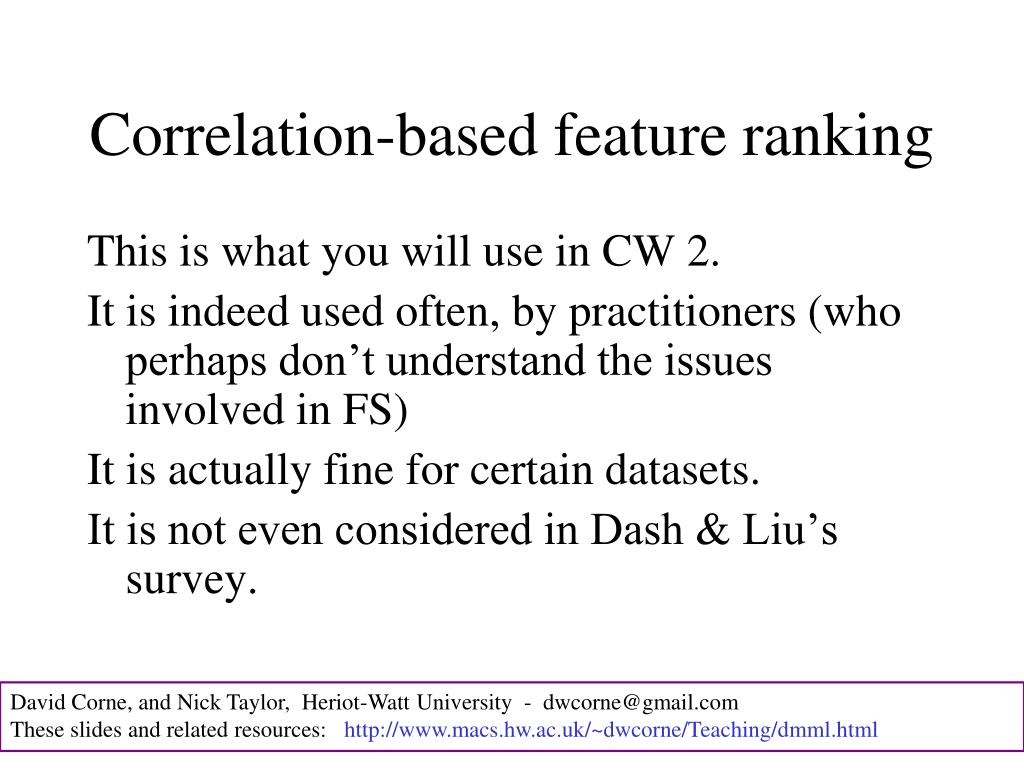 Correlation-based feature ranking

This is what you will use in CW 2.

It is indeed used often, by practitioners (who perhaps don’t understand the issues involved in FS)

It is actually fine for certain datasets.

It is not even considered in Dash & Liu’s survey.

David Corne, and Nick Taylor, Heriot-Watt University - dwcorne@gmail.com
These slides and related resources: http://www.macs.hw.ac.uk/~dwcorne/Teaching/dmml.html